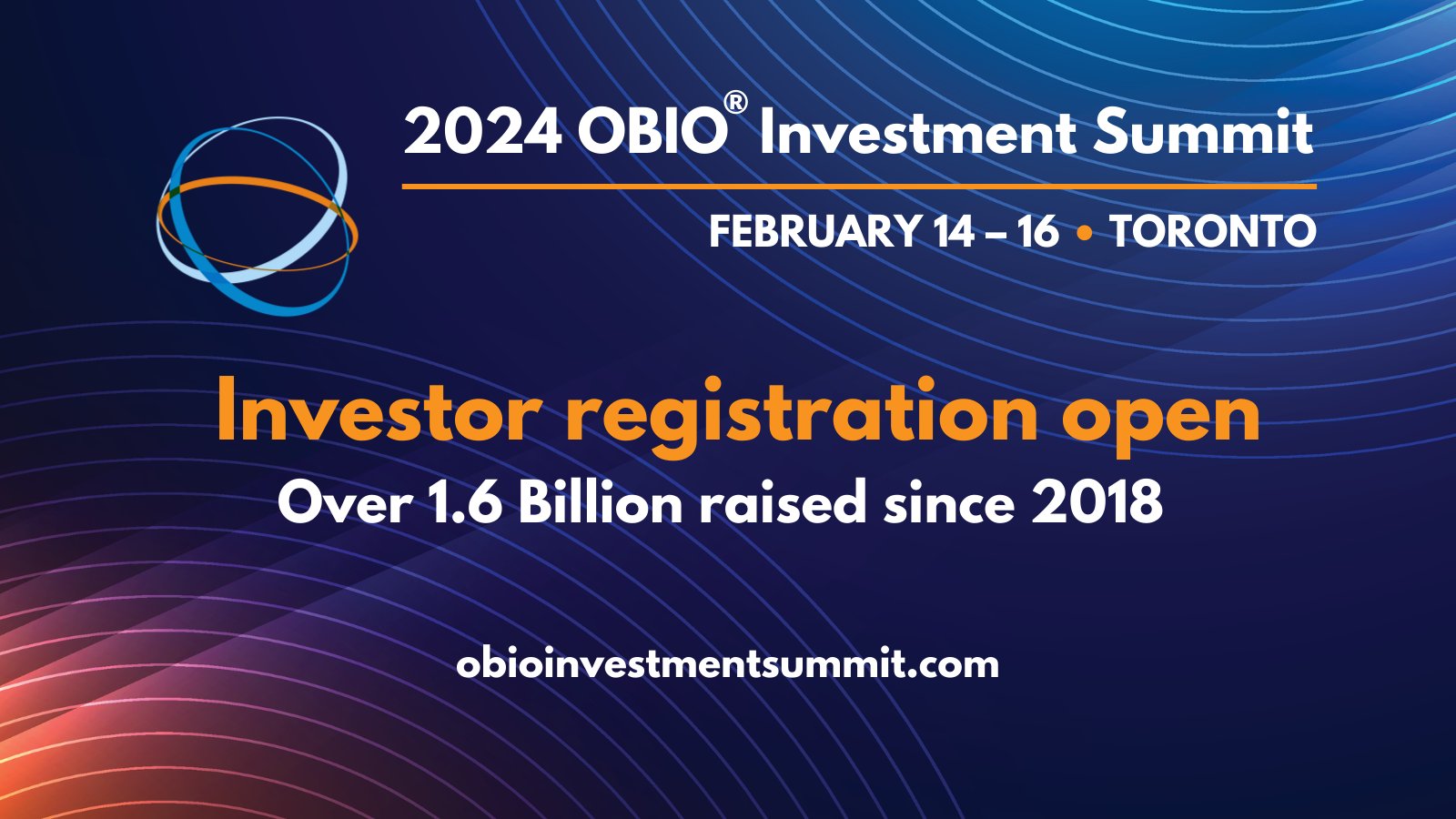 2024 OBIO® Investment Summit

FEBRUARY 14 – 16 • TORONTO

Investor registration open

Over 1.6 Billion raised since 2018

obioinvestmentsummit.com